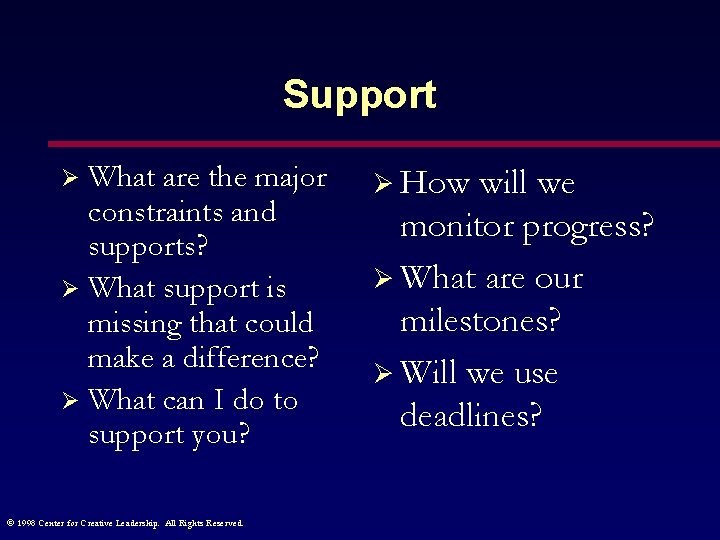 Support

➢ What are the major constraints and supports?

➢ What support is missing that could make a difference?

➢ What can I do to support you?

➢ How will we monitor progress?

➢ What are our milestones?

➢ Will we use deadlines?

© 1998 Center for Creative Leadership. All Rights Reserved.